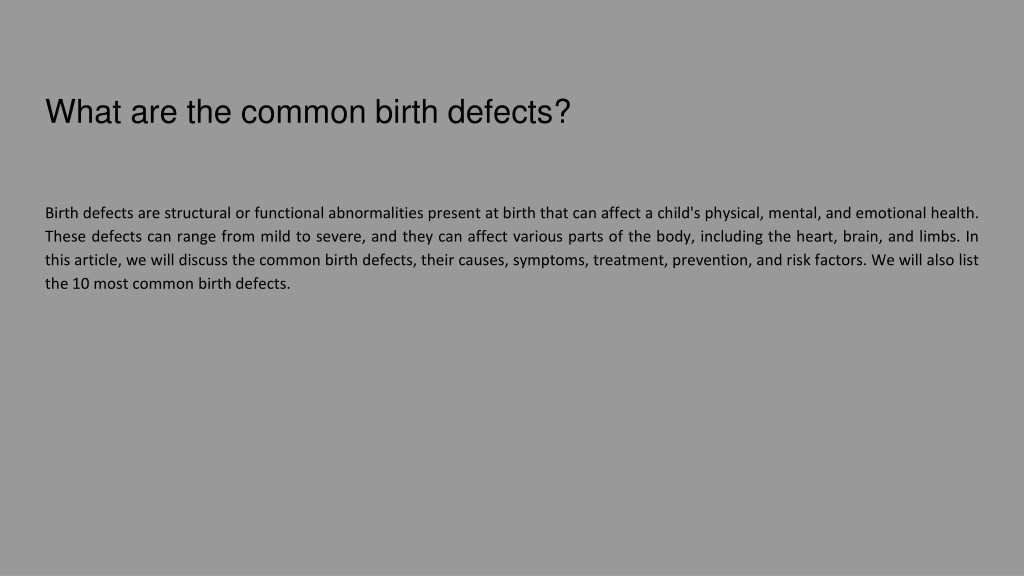 What are the common birth defects?

Birth defects are structural or functional abnormalities present at birth that can affect a child's physical, mental, and emotional health. These defects can range from mild to severe, and they can affect various parts of the body, including the heart, brain, and limbs. In this article, we will discuss the common birth defects, their causes, symptoms, treatment, prevention, and risk factors. We will also list the 10 most common birth defects.